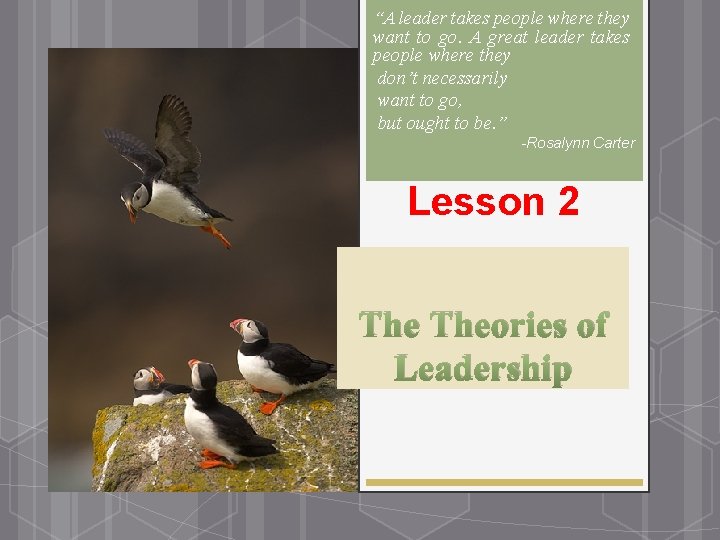 "A leader takes people where they want to go. A great leader takes people where they don't necessarily want to go, but ought to be."

-Rosalynn Carter

Lesson 2

The Theories of Leadership